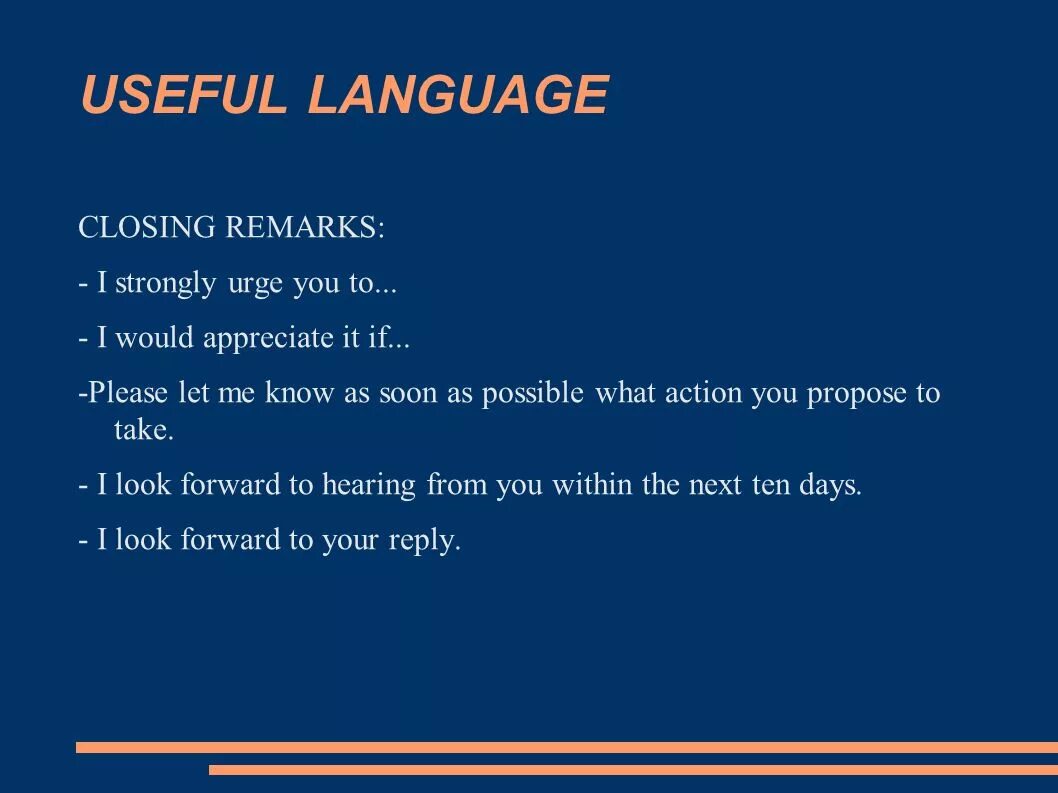 USEFUL LANGUAGE

CLOSING REMARKS:

- I strongly urge you to...

- I would appreciate it if...

-Please let me know as soon as possible what action you propose to take.

- I look forward to hearing from you within the next ten days.

- I look forward to your reply.